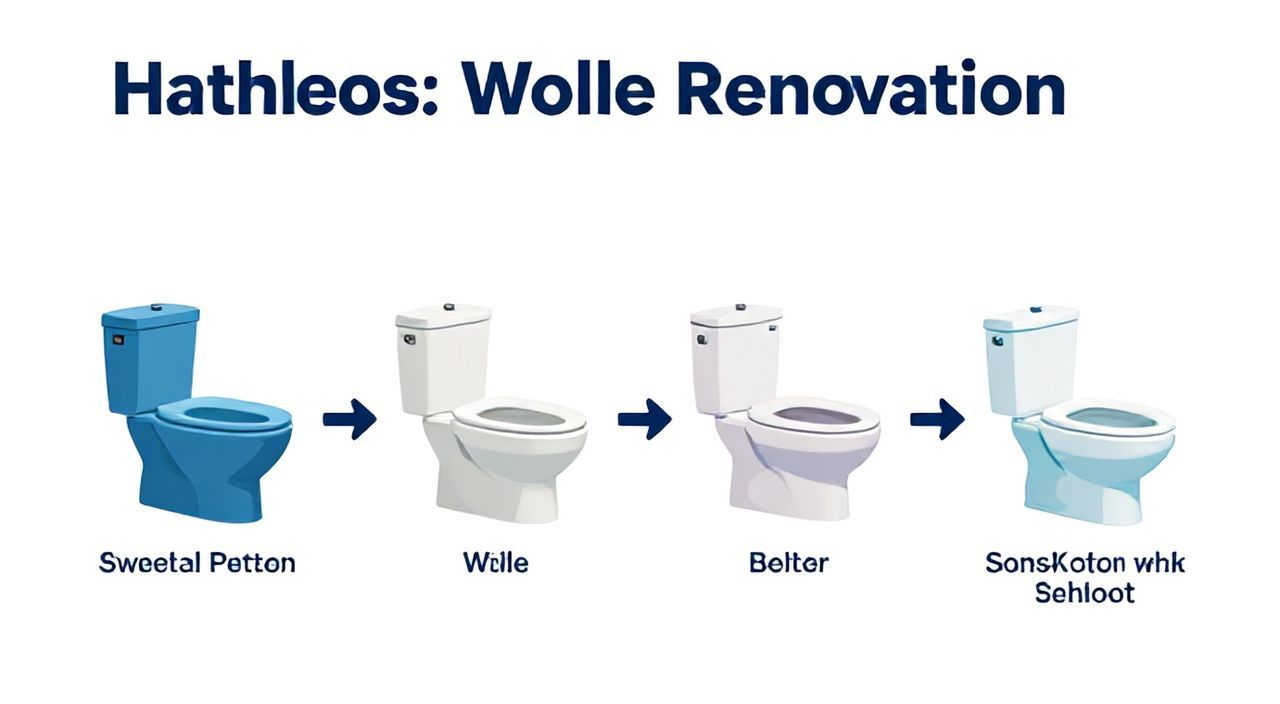 Hathleos: Wolle Renovation

Sweetal Petton

Wille

Belter

SonsKoton whk Sehloot